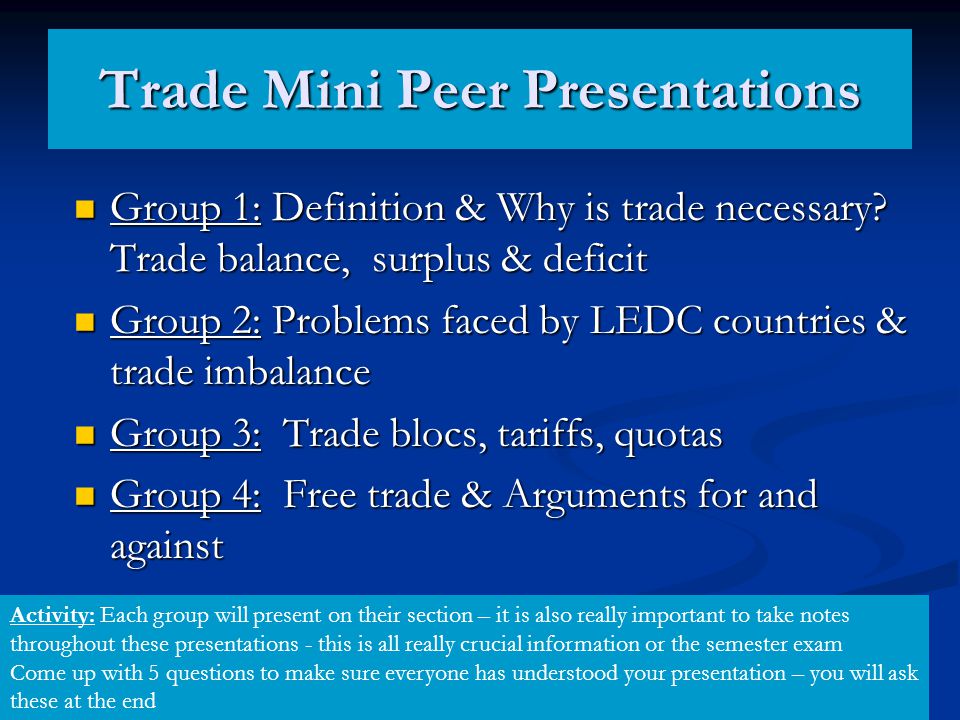 Trade Mini Peer Presentations

Group 1: Definition & Why is trade necessary? Trade balance, surplus & deficit

Group 2: Problems faced by LEDC countries & trade imbalance

Group 3: Trade blocs, tariffs, quotas

Group 4: Free trade & Arguments for and against

Activity: Each group will present on their section – it is also really important to take notes throughout these presentations - this is all really crucial information or the semester exam
Come up with 5 questions to make sure everyone has understood your presentation – you will ask these at the end